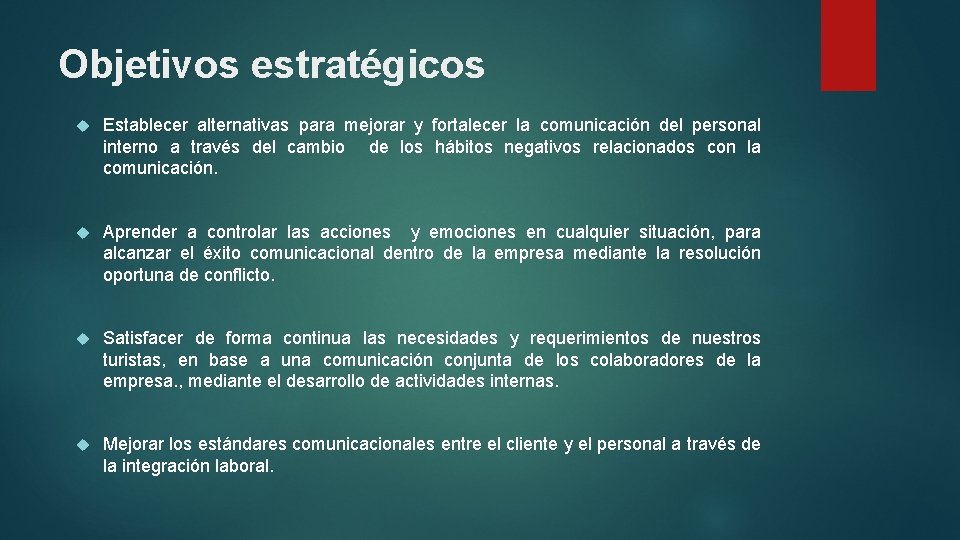 Objetivos estratégicos

Establecer alternativas para mejorar y fortalecer la comunicación del personal interno a través del cambio de los hábitos negativos relacionados con la comunicación.

Aprender a controlar las acciones y emociones en cualquier situación, para alcanzar el éxito comunicacional dentro de la empresa mediante la resolución oportuna de conflicto.

Satisfacer de forma continua las necesidades y requerimientos de nuestros turistas, en base a una comunicación conjunta de los colaboradores de la empresa., mediante el desarrollo de actividades internas.

Mejorar los estándares comunicacionales entre el cliente y el personal a través de la integración laboral.